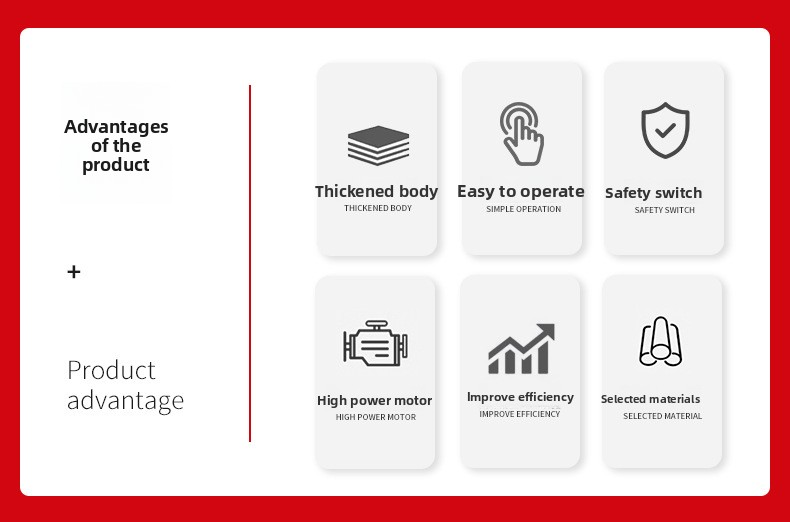 Advantages of the product

+

Product advantage

Thickened body
THICKENED BODY

Easy to operate
SIMPLE OPERATION

Safety switch
SAFETY SWITCH

High power motor
HIGH POWER MOTOR

Improve efficiency
IMPROVE EFFICIENCY

Selected materials
SELECTED MATERIAL